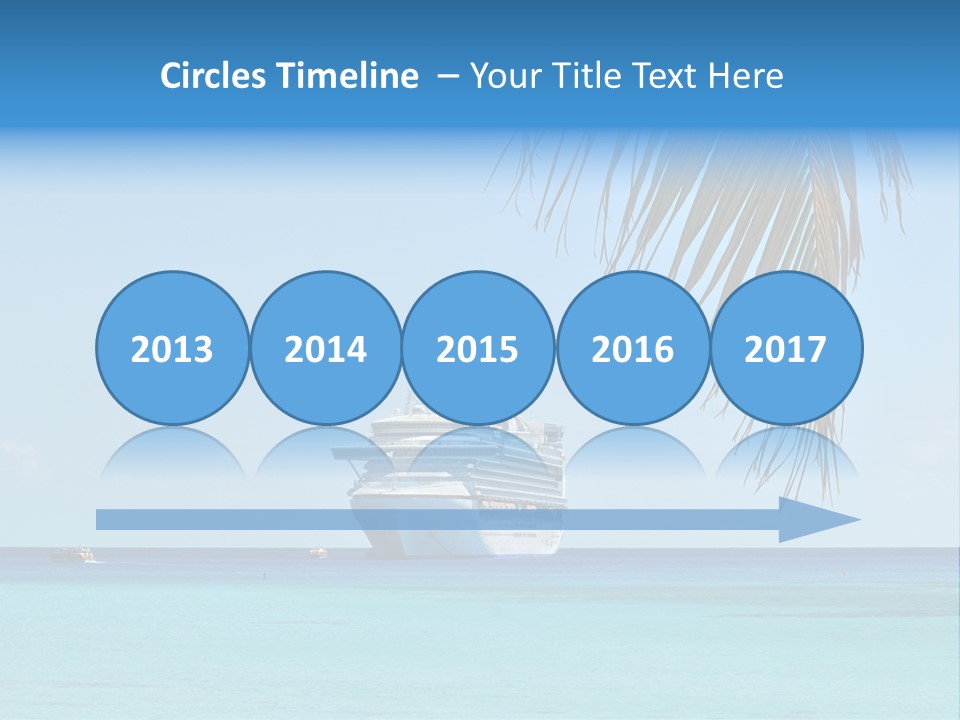 Circles Timeline – Your Title Text Here

2013

2014

2015

2016

2017